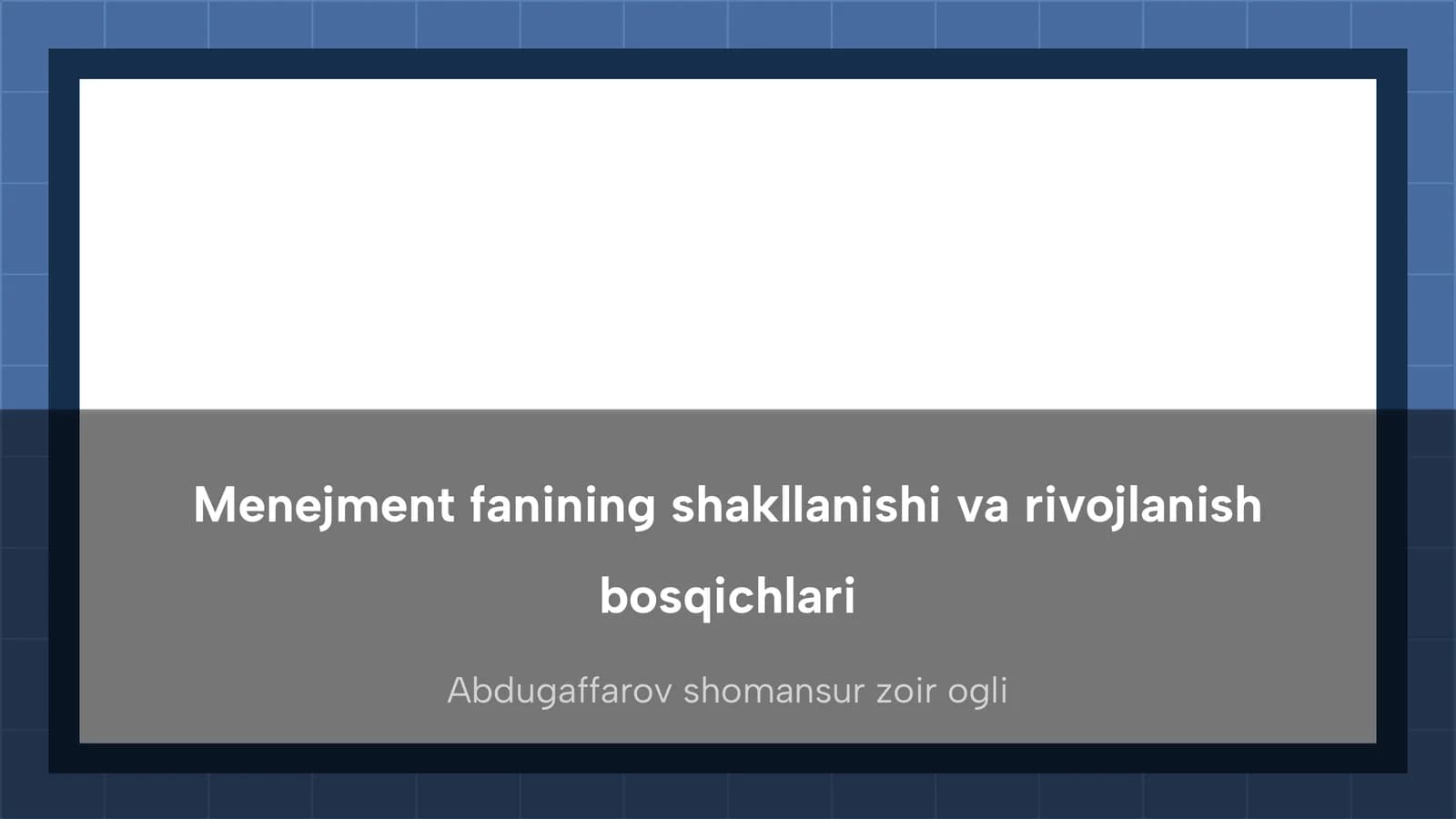 Menejment fanining shakllanishi va rivojlanish bosqichlari

Abdugaffarov shomansur zoir ogli